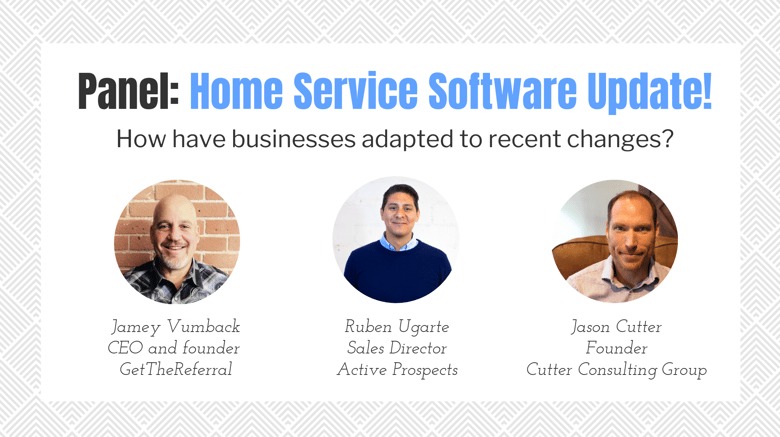 Panel: Home Service Software Update!

How have businesses adapted to recent changes?

Jamey Vumback
CEO and founder
GetTheReferral

Ruben Ugarte
Sales Director
Active Prospects

Jason Cutter
Founder
Cutter Consulting Group